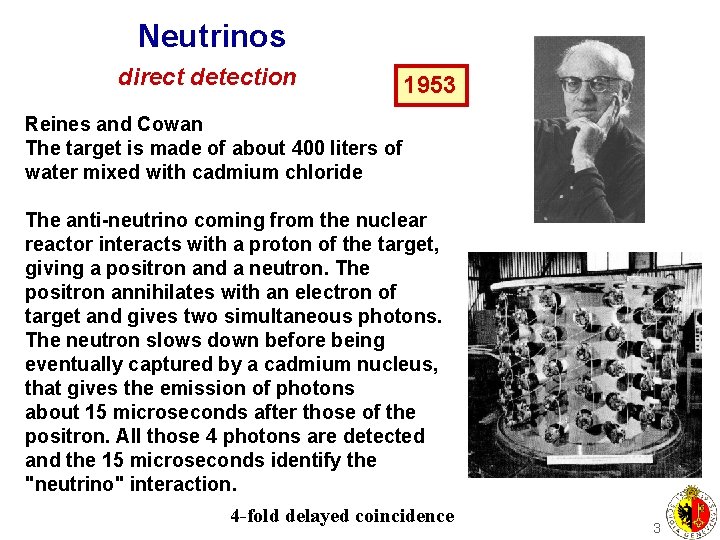 Neutrinos

direct detection

1953

Reines and Cowan
The target is made of about 400 liters of water mixed with cadmium chloride

The anti-neutrino coming from the nuclear reactor interacts with a proton of the target, giving a positron and a neutron. The positron annihilates with an electron of target and gives two simultaneous photons. The neutron slows down before being eventually captured by a cadmium nucleus, that gives the emission of photons about 15 microseconds after those of the positron. All those 4 photons are detected and the 15 microseconds identify the "neutrino" interaction.

4-fold delayed coincidence

3